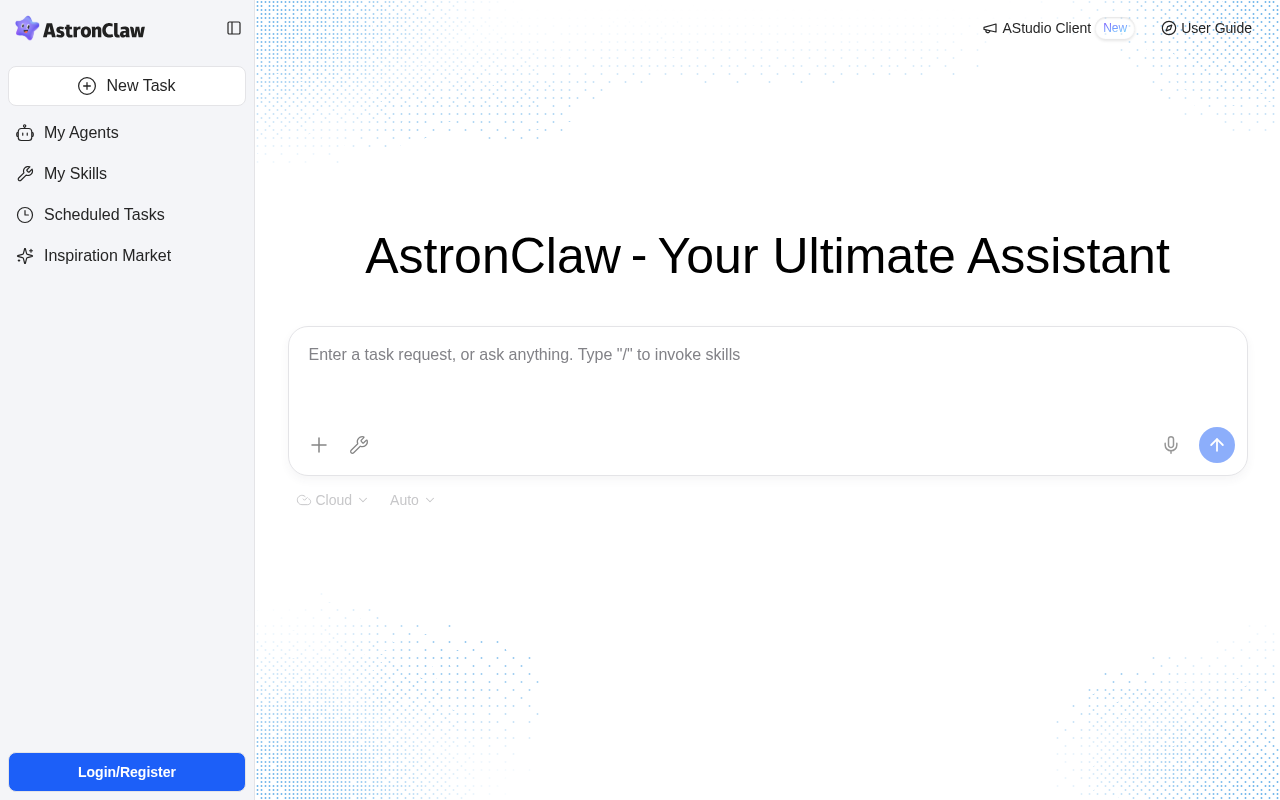 AstronClaw

New Task

My Agents

My Skills

Scheduled Tasks

Inspiration Market

Login/Register

AStudio Client New

User Guide

AstronClaw - Your Ultimate Assistant

Enter a task request, or ask anything. Type "/" to invoke skills

Cloud

Auto